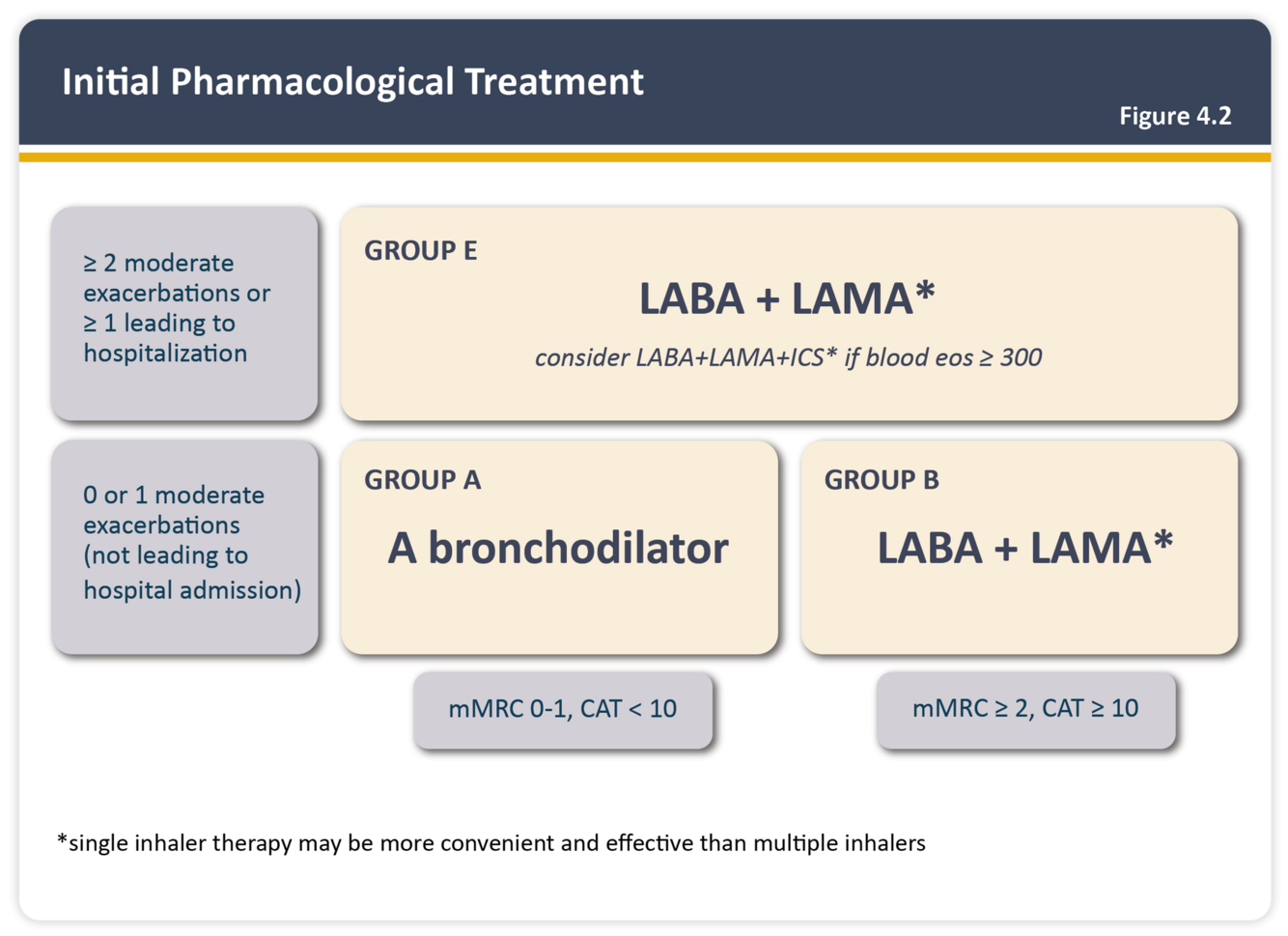 Initial Pharmacological Treatment

Figure 4.2

≥ 2 moderate exacerbations or ≥ 1 leading to hospitalization

GROUP E

LABA + LAMA*

consider LABA+LAMA+ICS* if blood eos ≥ 300

0 or 1 moderate exacerbations (not leading to hospital admission)

GROUP A

A bronchodilator

GROUP B

LABA + LAMA*

mMRC 0-1, CAT < 10

mMRC ≥ 2, CAT ≥ 10

*single inhaler therapy may be more convenient and effective than multiple inhalers